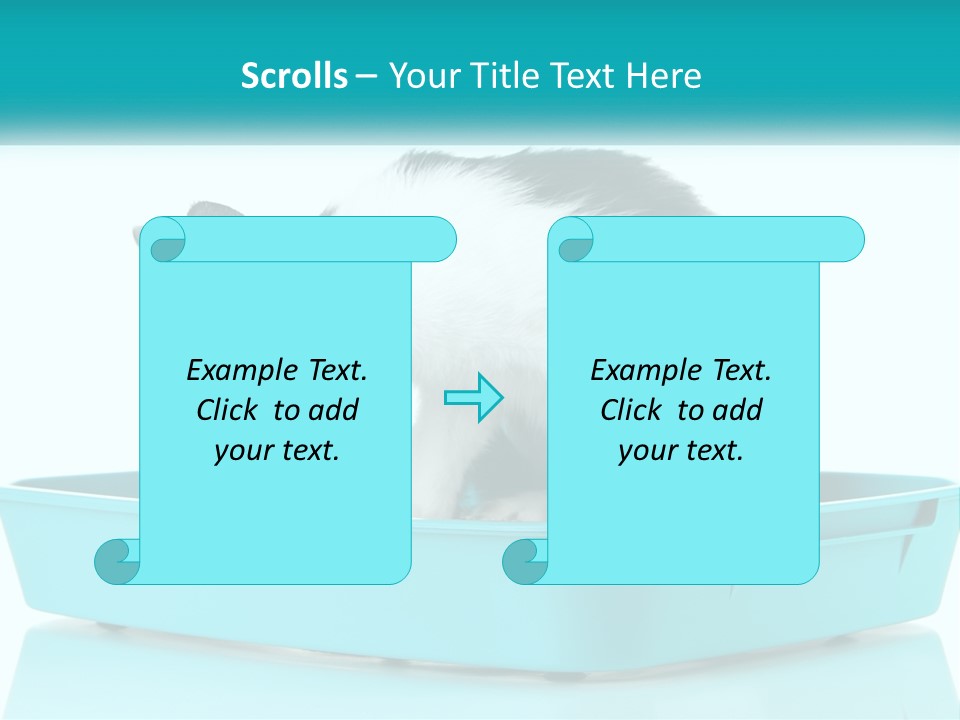 Scrolls – Your Title Text Here

Example Text. Click to add your text.

Example Text. Click to add your text.